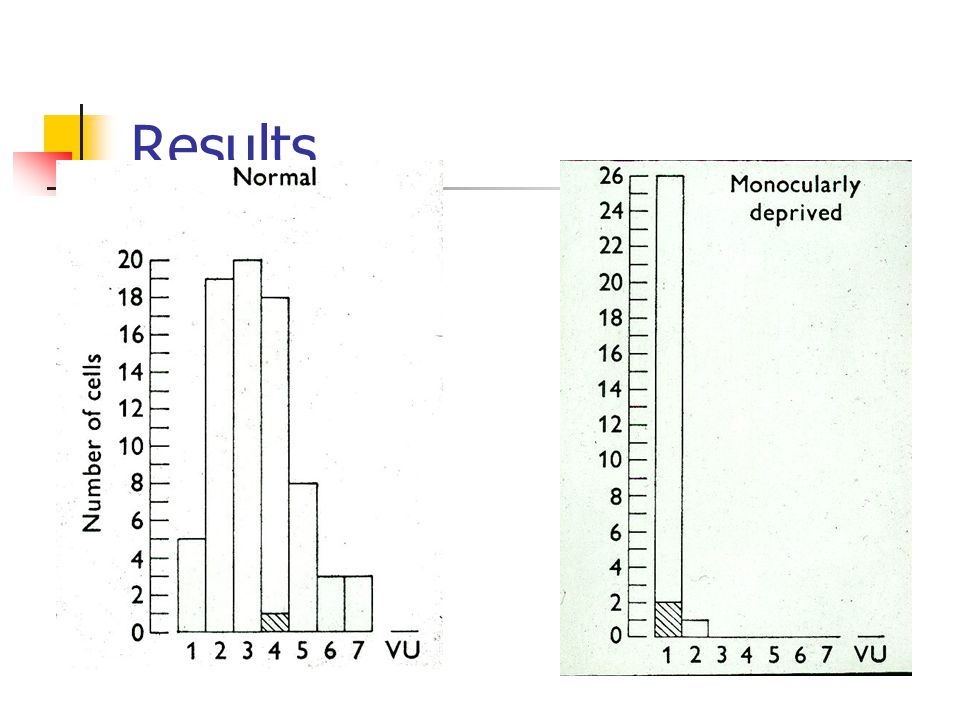 Results

Normal

Number of cells

20
18
16
14
12
10
8
6
4
2
0

1 2 3 4 5 6 7 VU

Monocularly deprived

26
24
22
20
18
16
14
12
10
8
6
4
2
0

1 2 3 4 5 6 7 VU